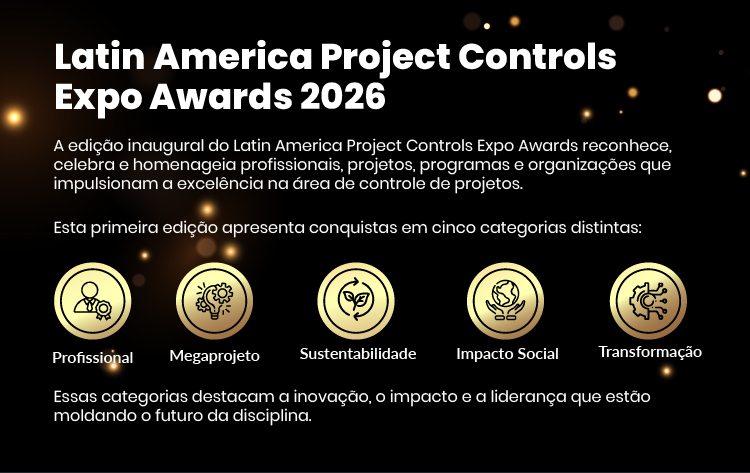 Latin America Project Controls Expo Awards 2026

A edição inaugural do Latin America Project Controls Expo Awards reconhece, celebra e homenageia profissionais, projetos, programas e organizações que impulsionam a excelência na área de controle de projetos.

Esta primeira edição apresenta conquistas em cinco categorias distintas:

Profissional

Megaprojeto

Sustentabilidade

Impacto Social

Transformação

Essas categorias destacam a inovação, o impacto e a liderança que estão moldando o futuro da disciplina.